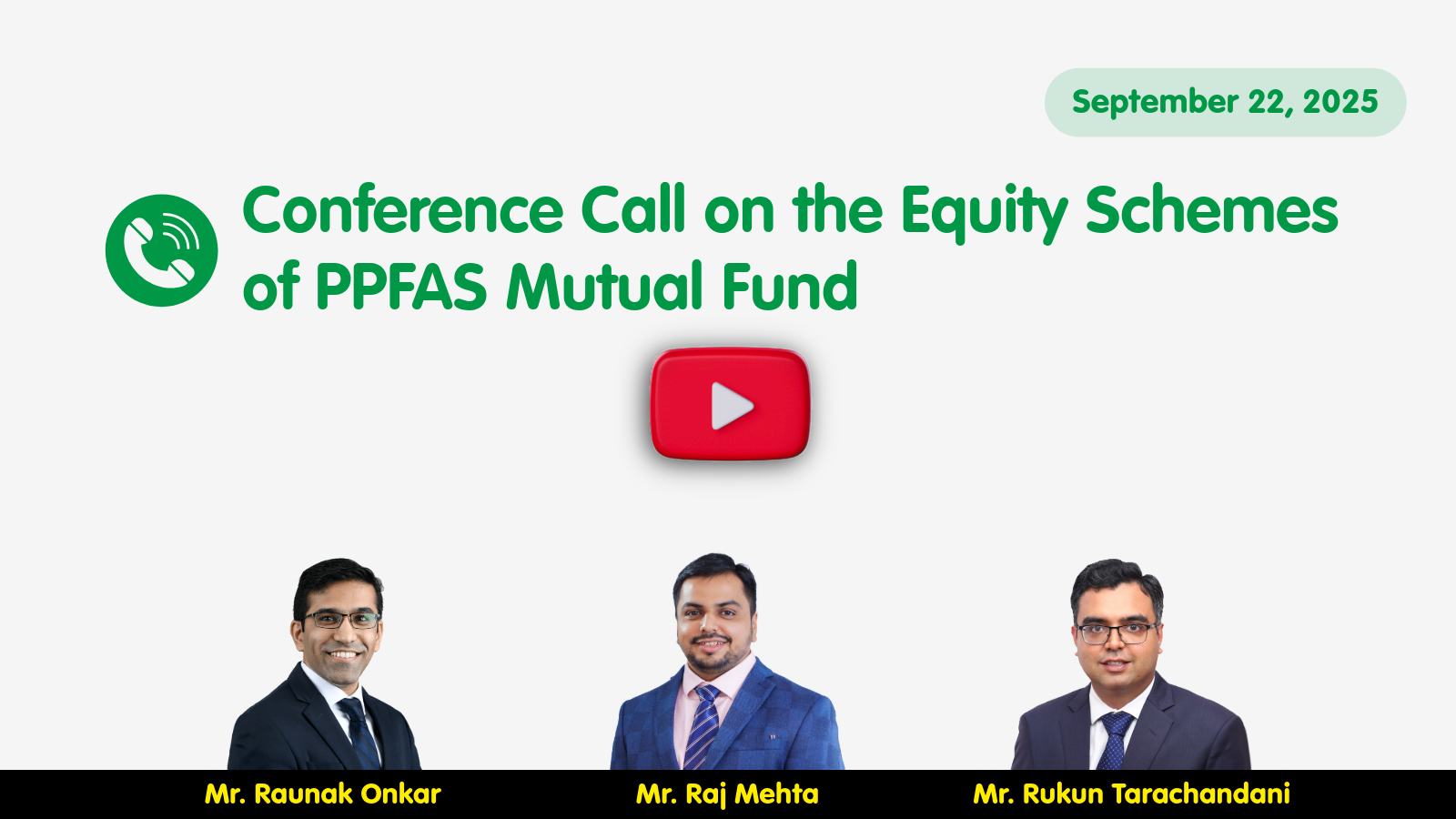 September 22, 2025

Conference Call on the Equity Schemes of PPFAS Mutual Fund

Mr. Raunak Onkar

Mr. Raj Mehta

Mr. Rukun Tarachandani